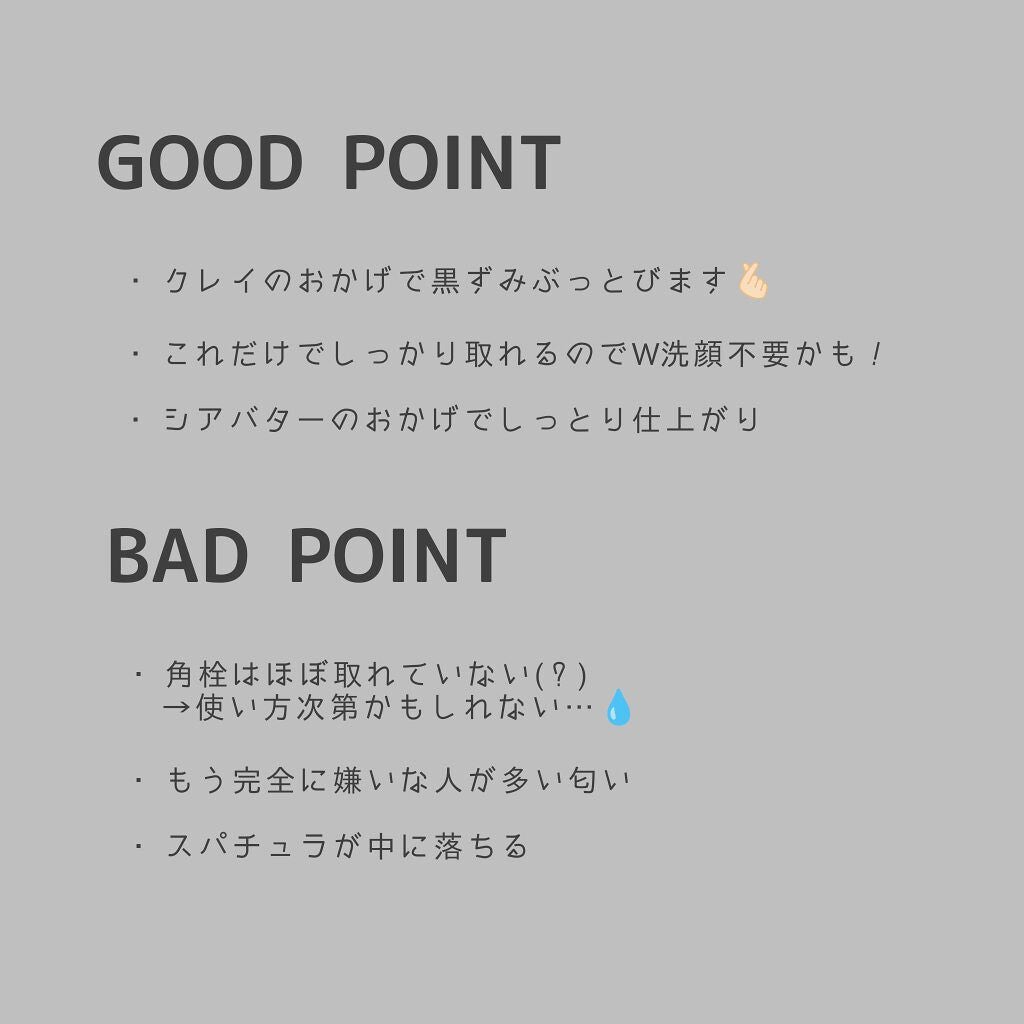 GOOD POINT

・クレイのおかげで黒ずみぶっとびます🫰

・これだけでしっかり取れるのでW洗顔不要かも！

・シアバターのおかげでしっとり仕上がり

BAD POINT

・角栓はほぼ取れていない(？)
→使い方次第かもしれない…💧

・もう完全に嫌いな人が多い匂い

・スパチュラが中に落ちる